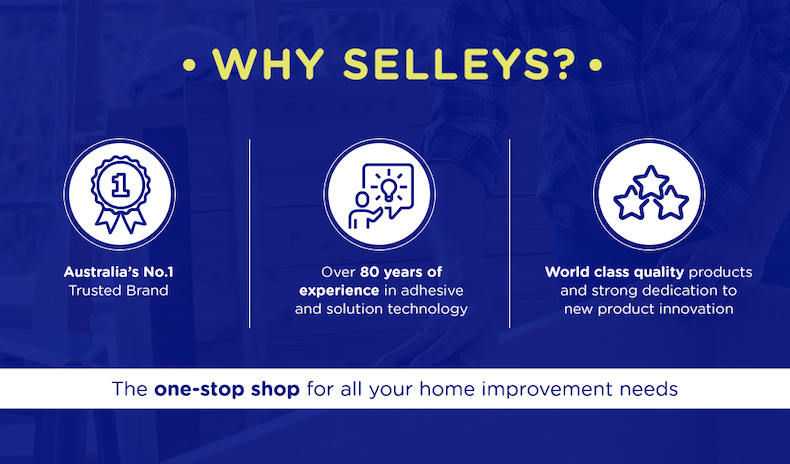 • WHY SELLEYS? •

1

Australia's No.1 Trusted Brand

Over 80 years of experience in adhesive and solution technology

World class quality products and strong dedication to new product innovation

The one-stop shop for all your home improvement needs